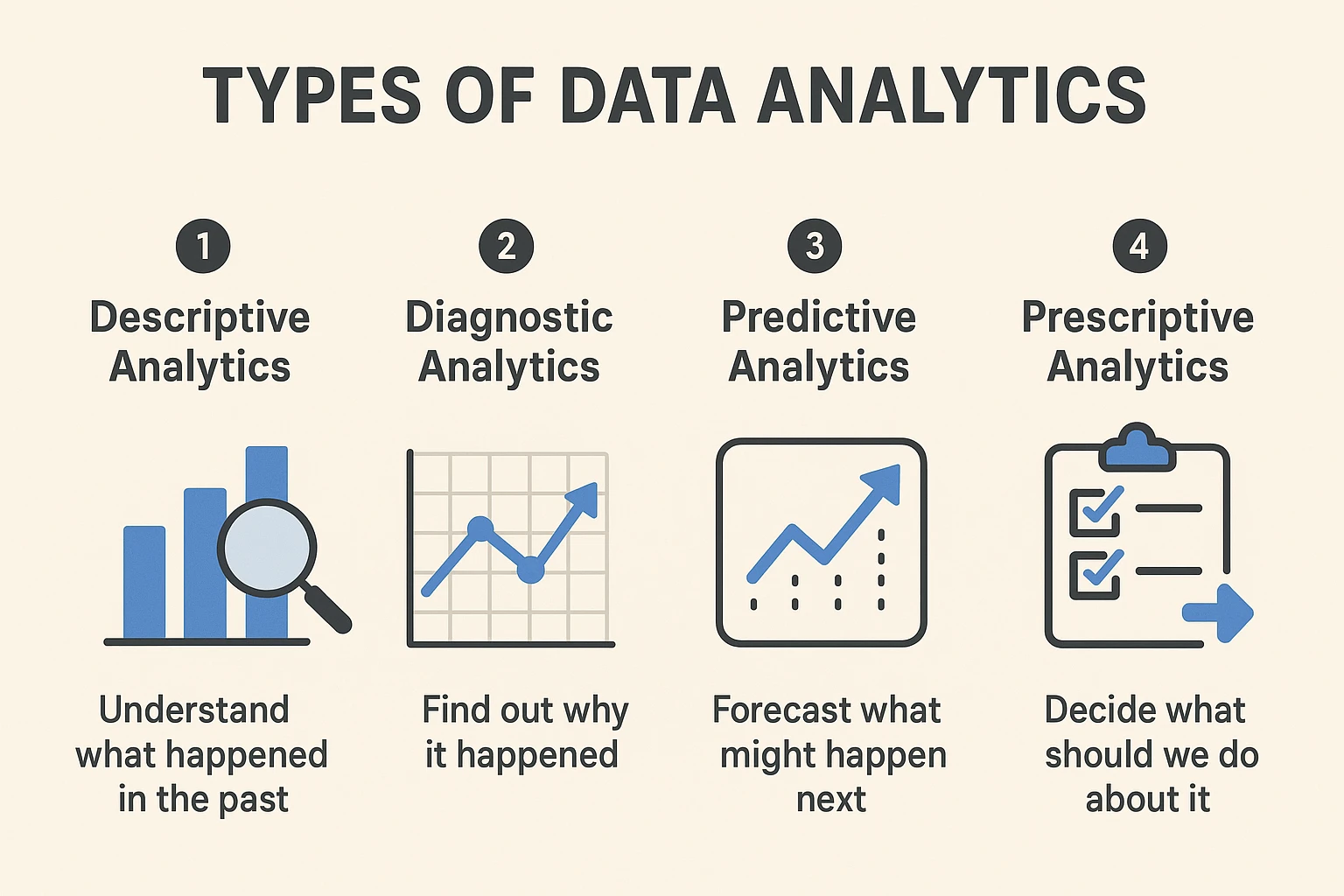 TYPES OF DATA ANALYTICS

1
Descriptive Analytics

Understand what happened in the past

2
Diagnostic Analytics

Find out why it happened

3
Predictive Analytics

Forecast what might happen next

4
Prescriptive Analytics

Decide what should we do about it